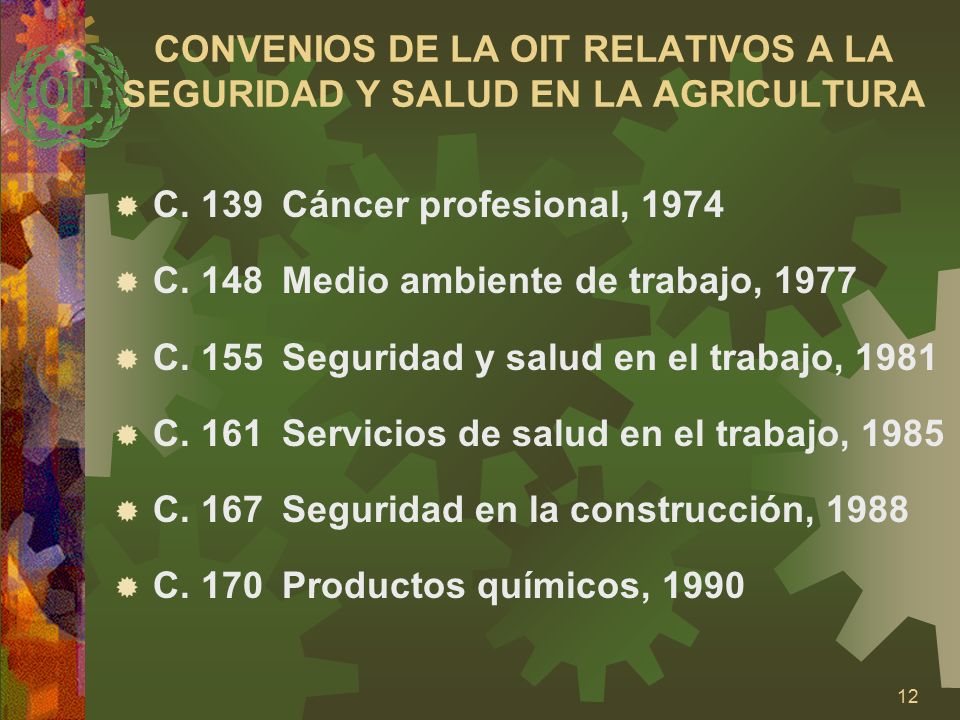 OIT

CONVENIOS DE LA OIT RELATIVOS A LA SEGURIDAD Y SALUD EN LA AGRICULTURA

C. 139 Cáncer profesional, 1974

C. 148 Medio ambiente de trabajo, 1977

C. 155 Seguridad y salud en el trabajo, 1981

C. 161 Servicios de salud en el trabajo, 1985

C. 167 Seguridad en la construcción, 1988

C. 170 Productos químicos, 1990

12